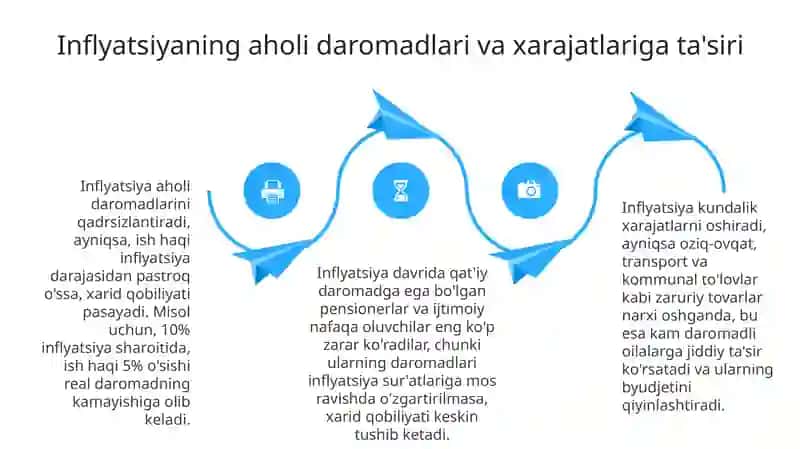 Inflyatsiyaning aholi daromadlari va xarajatlariga ta'siri

Inflyatsiya aholi daromadlarini qadrsizlantiradi, ayniqsa, ish haqi inflyatsiya darajasidan pastroq o'ssa, xarid qobiliyati pasayadi. Misol uchun, 10% inflyatsiya sharoitida, ish haqi 5% o'sishi real daromadning kamayishiga olib keladi.

Inflyatsiya davrida qat'iy daromadga ega bo'lgan pensionerlar va ijtimoiy nafaqa oluvchilar eng ko'p zarar ko'radilar, chunki ularning daromadlari inflyatsiya sur'atlariga mos ravishda o'zgartirilmasa, xarid qobiliyati keskin tushib ketadi.

Inflyatsiya kundalik xarajatlarni oshiradi, ayniqsa oziq-ovqat, transport va kommunal to'lovlar kabi zaruriy tovarlar narxi oshganda, bu esa kam daromadli oilalarga jiddiy ta'sir ko'rsatadi va ularning byudjetini qiyinlashtiradi.